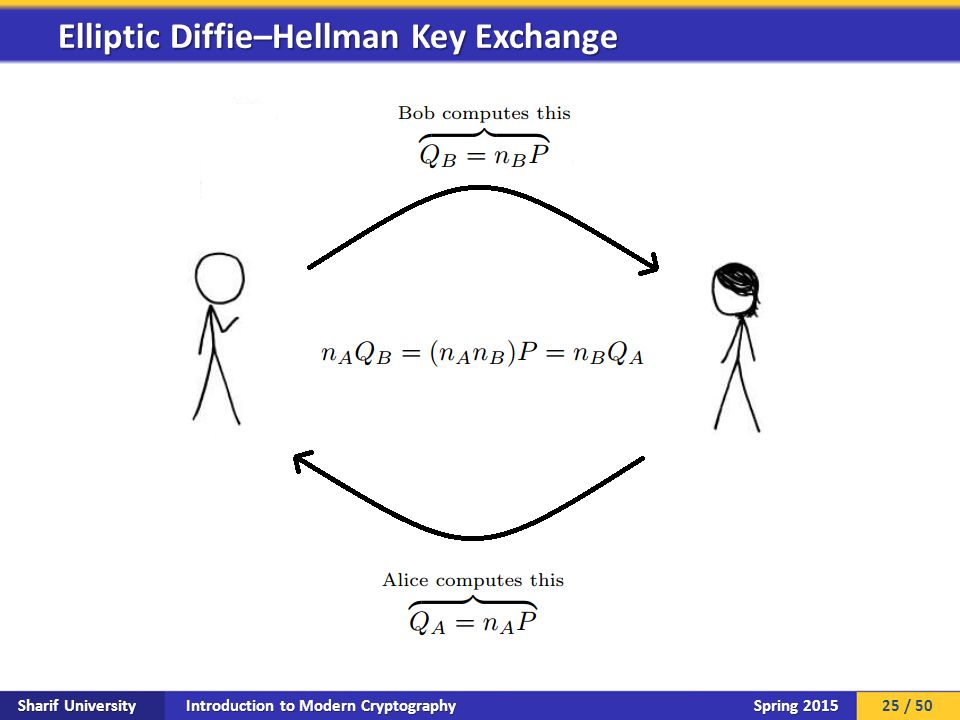 Elliptic Diffie–Hellman Key Exchange

Bob computes this
$\overbrace{Q_B = n_B P}$

$n_A Q_B = (n_A n_B)P = n_B Q_A$

Alice computes this
$\overbrace{Q_A = n_A P}$

Sharif University Introduction to Modern Cryptography Spring 2015 25 / 50